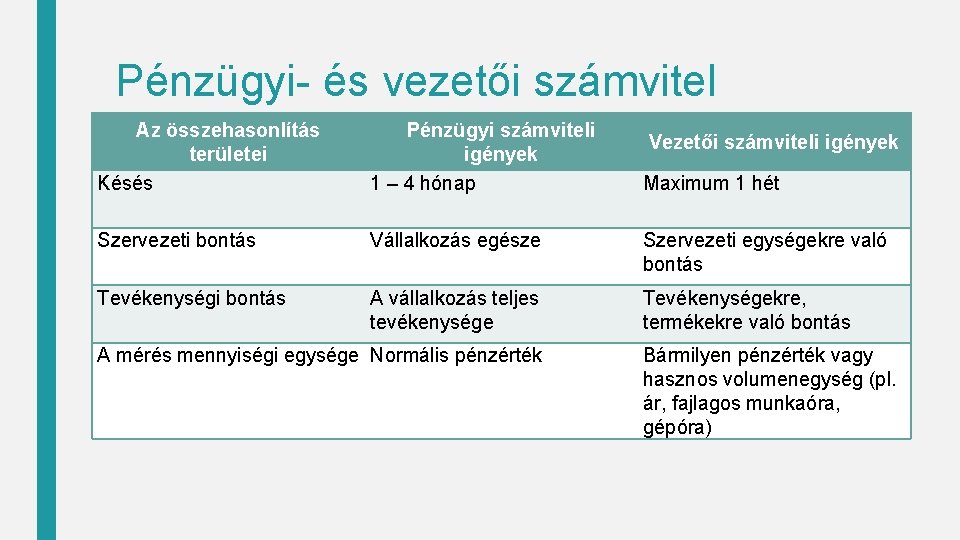 Pénzügyi- és vezetői számvitel

| Az összehasonlítás területei | Pénzügyi számviteli igények | Vezetői számviteli igények |
|---|---|---|
| Késés | 1 – 4 hónap | Maximum 1 hét |
| Szervezeti bontás | Vállalkozás egésze | Szervezeti egységekre való bontás |
| Tevékenységi bontás | A vállalkozás teljes tevékenysége | Tevékenységekre, termékekre való bontás |
| A mérés mennyiségi egysége | Normális pénzérték | Bármilyen pénzérték vagy hasznos volumenegység (pl. ár, fajlagos munkaóra, gépóra) |